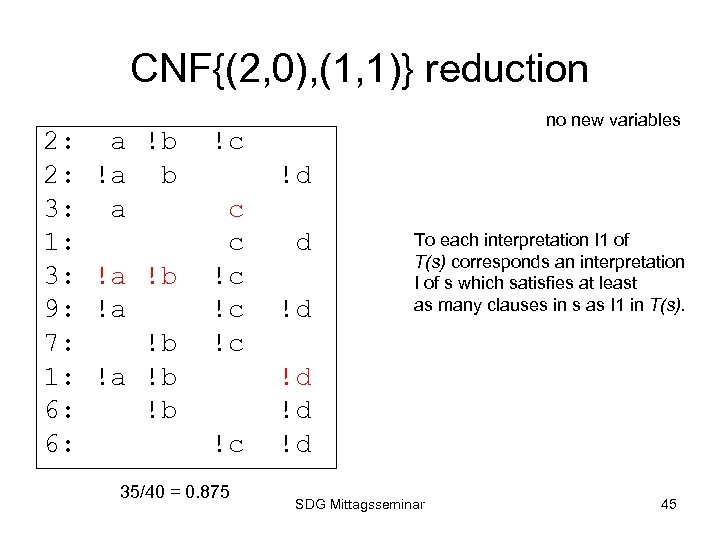 CNF{(2,0),(1,1)} reduction

no new variables

2: a !b !c
2: !a b !d
3: a c
1: c d
3: !a !b !c
9: !a !c !d
7: !b !c
1: !a !b !d
6: !b !d
6: !c !d

To each interpretation I1 of T(s) corresponds an interpretation I of s which satisfies at least as many clauses in s as I1 in T(s).

35/40 = 0.875

SDG Mittagsseminar

45